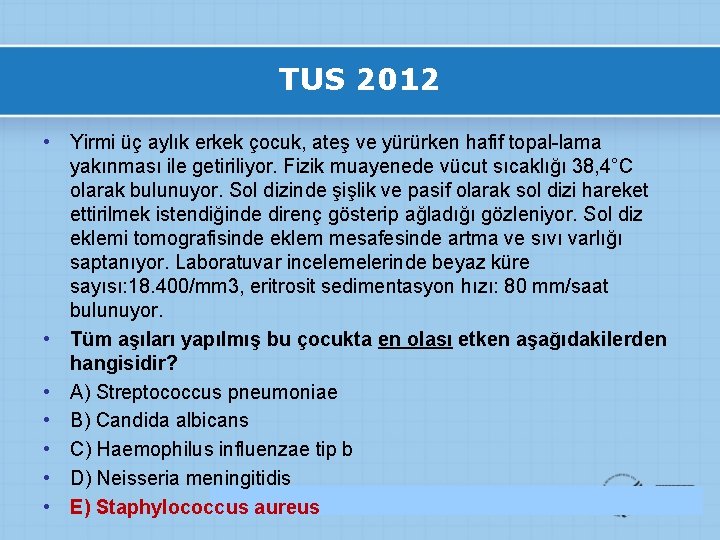 TUS 2012

• Yirmi üç aylık erkek çocuk, ateş ve yürürken hafif topal-lama yakınması ile getiriliyor. Fizik muayenede vücut sıcaklığı 38,4°C olarak bulunuyor. Sol dizinde şişlik ve pasif olarak sol dizi hareket ettirilmek istendiğinde direnç gösterip ağladığı gözleniyor. Sol diz eklemi tomografisinde eklem mesafesinde artma ve sıvı varlığı saptanıyor. Laboratuvar incelemelerinde beyaz küre sayısı:18.400/mm3, eritrosit sedimentasyon hızı: 80 mm/saat bulunuyor.

• Tüm aşıları yapılmış bu çocukta en olası etken aşağıdakilerden hangisidir?

• A) Streptococcus pneumoniae

• B) Candida albicans

• C) Haemophilus influenzae tip b

• D) Neisseria meningitidis

• E) Staphylococcus aureus